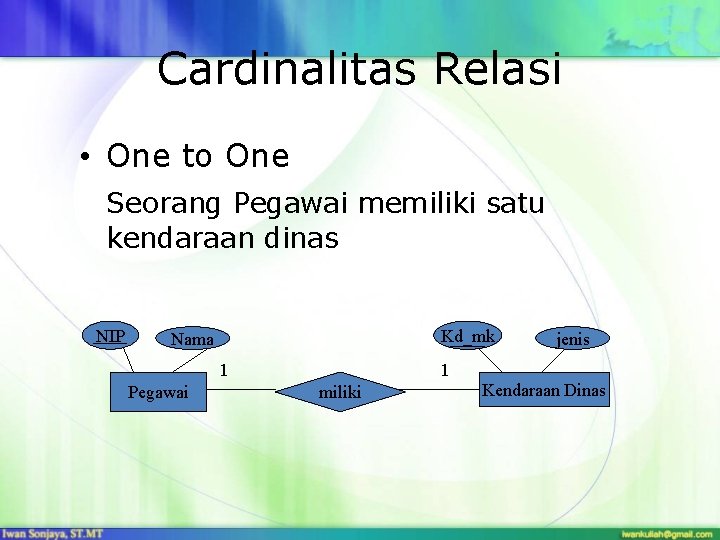 Cardinalitas Relasi

• One to One

Seorang Pegawai memiliki satu kendaraan dinas

NIP

Nama

Kd_mk

jenis

1

1

Pegawai

miliki

Kendaraan Dinas

Iwan Sonjaya, ST.MT

iwankuliah@gmail.com